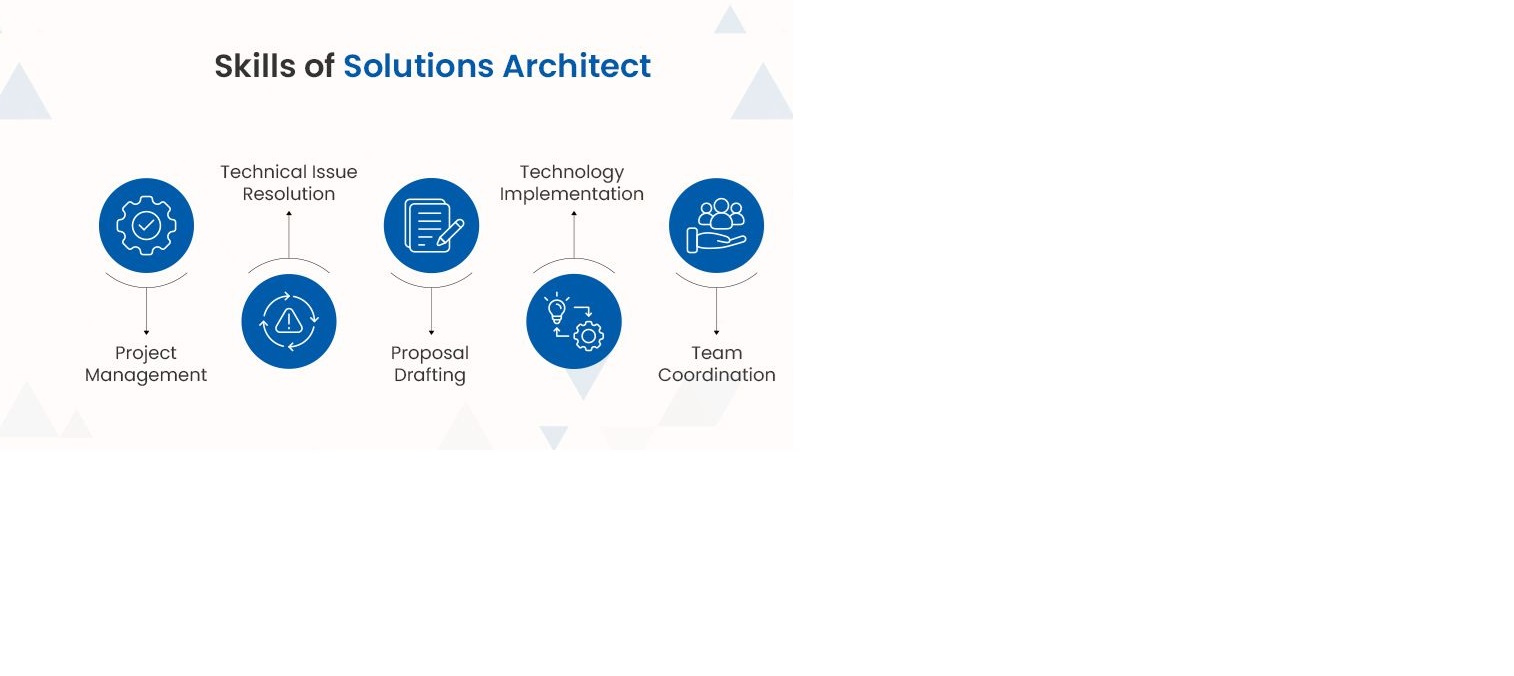 Skills of Solutions Architect

Project Management

Technical Issue Resolution

Proposal Drafting

Technology Implementation

Team Coordination